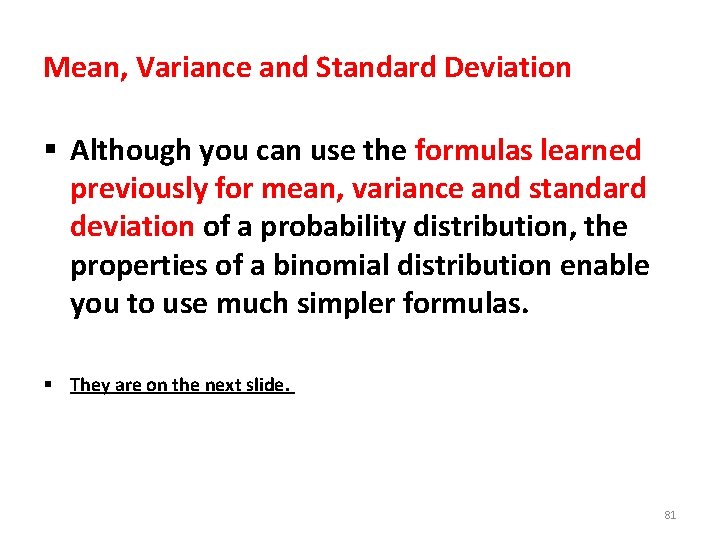 Mean, Variance and Standard Deviation

▪ Although you can use the formulas learned previously for mean, variance and standard deviation of a probability distribution, the properties of a binomial distribution enable you to use much simpler formulas.

▪ They are on the next slide.

81